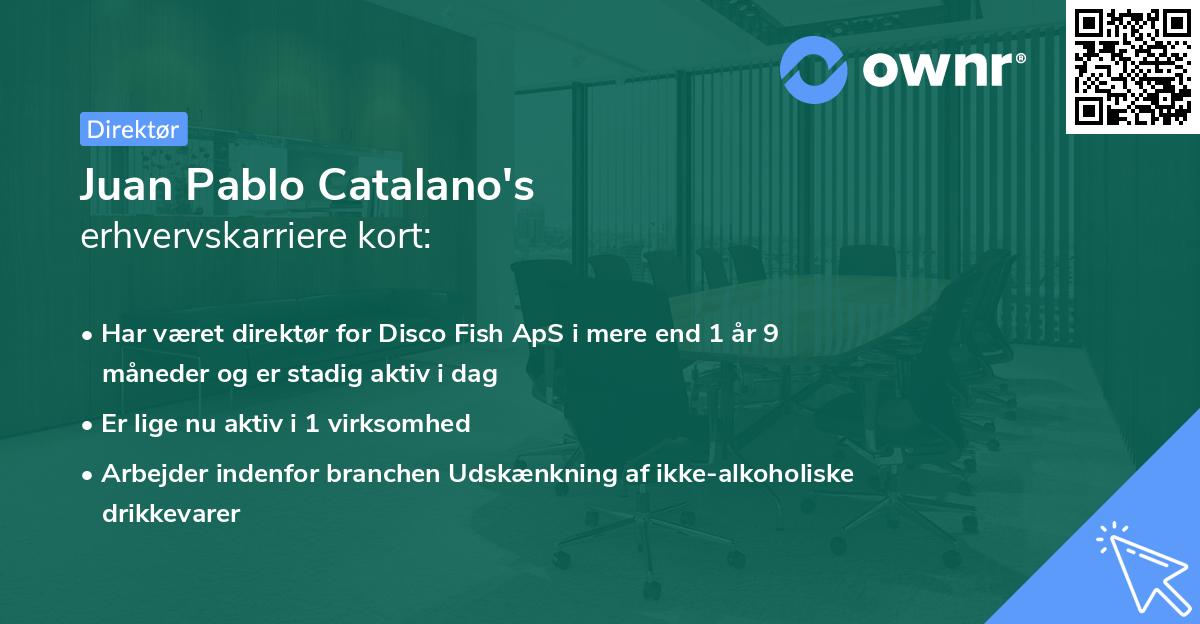 ownr®

Direktør

Juan Pablo Catalano's
erhvervskarriere kort:

• Har været direktør for Disco Fish ApS i mere end 1 år 9 måneder og er stadig aktiv i dag
• Er lige nu aktiv i 1 virksomhed
• Arbejder indenfor branchen Udskænkning af ikke-alkoholiske drikkevarer